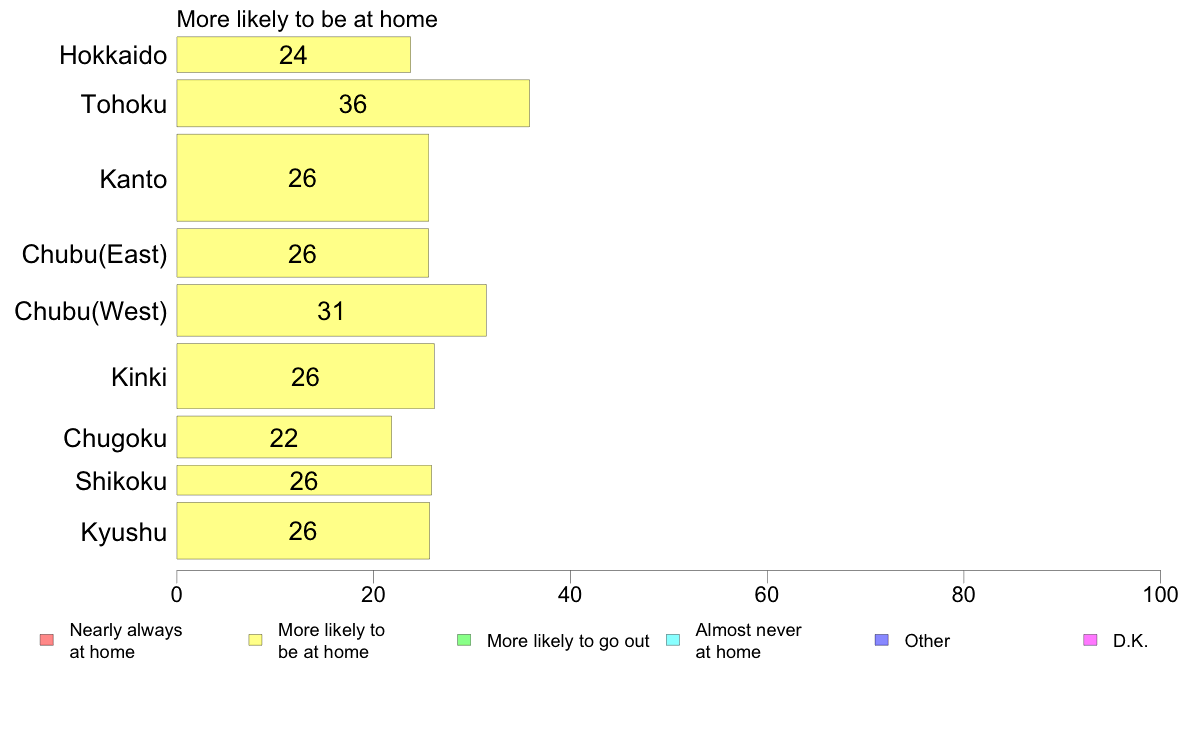 More likely to be at home

Hokkaido 24
Tohoku 36
Kanto 26
Chubu(East) 26
Chubu(West) 31
Kinki 26
Chugoku 22
Shikoku 26
Kyushu 26

0 20 40 60 80 100

Nearly always at home
More likely to be at home
More likely to go out
Almost never at home
Other
D.K.